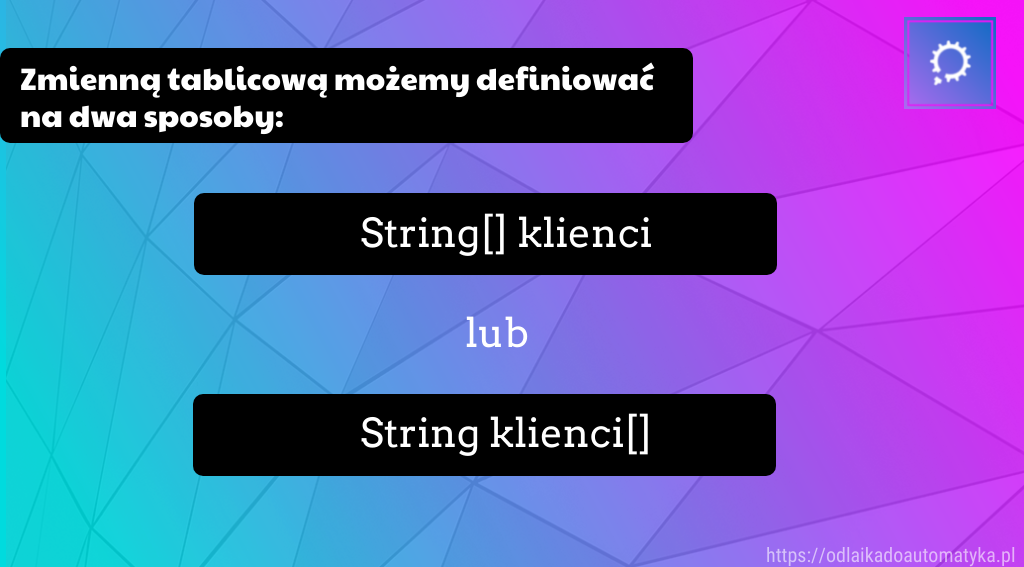 Zmienną tablicową możemy definiować na dwa sposoby:

String[] klienci

lub

String klienci[]

https://odlaikadoautomatyka.pl